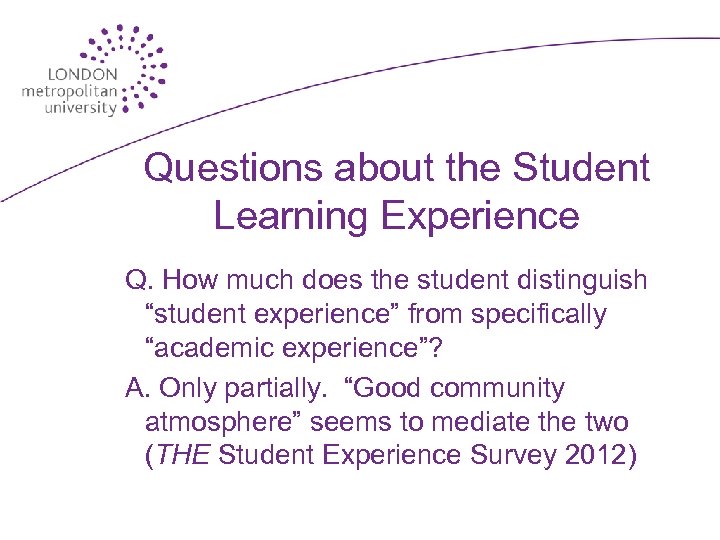 LONDON
metropolitan
university

Questions about the Student Learning Experience

Q. How much does the student distinguish “student experience” from specifically “academic experience”?

A. Only partially. “Good community atmosphere” seems to mediate the two (THE Student Experience Survey 2012)